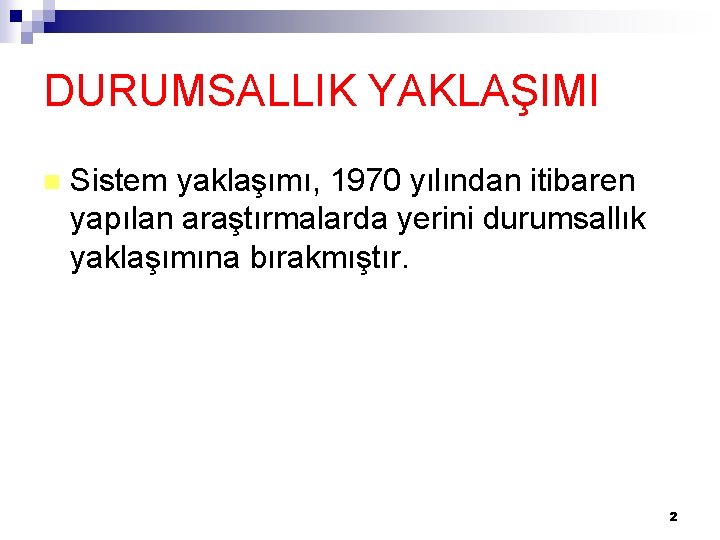 DURUMSALLIK YAKLAŞIMI

Sistem yaklaşımı, 1970 yılından itibaren yapılan araştırmalarda yerini durumsallık yaklaşımına bırakmıştır.

2